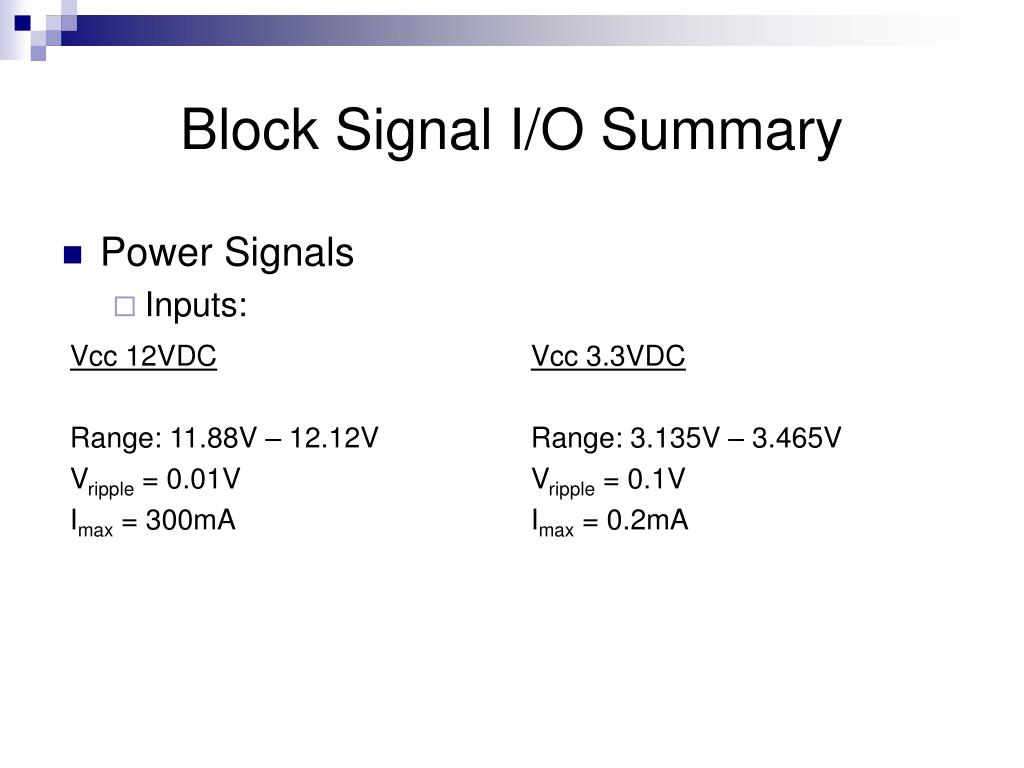 Block Signal I/O Summary

Power Signals

Inputs:

Vcc 12VDC

Range: 11.88V – 12.12V
$V_{ripple}$ = 0.01V
$I_{max}$ = 300mA

Vcc 3.3VDC

Range: 3.135V – 3.465V
$V_{ripple}$ = 0.1V
$I_{max}$ = 0.2mA